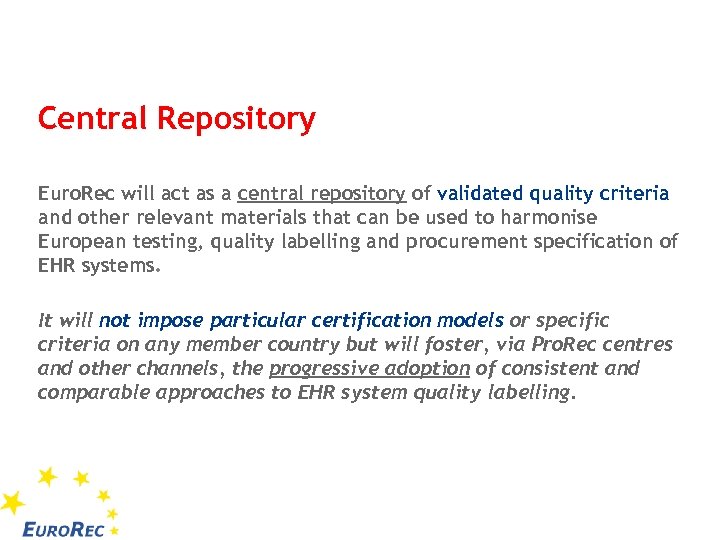 Central Repository

EuroRec will act as a central repository of validated quality criteria and other relevant materials that can be used to harmonise European testing, quality labelling and procurement specification of EHR systems.

It will not impose particular certification models or specific criteria on any member country but will foster, via ProRec centres and other channels, the progressive adoption of consistent and comparable approaches to EHR system quality labelling.

EUROREC